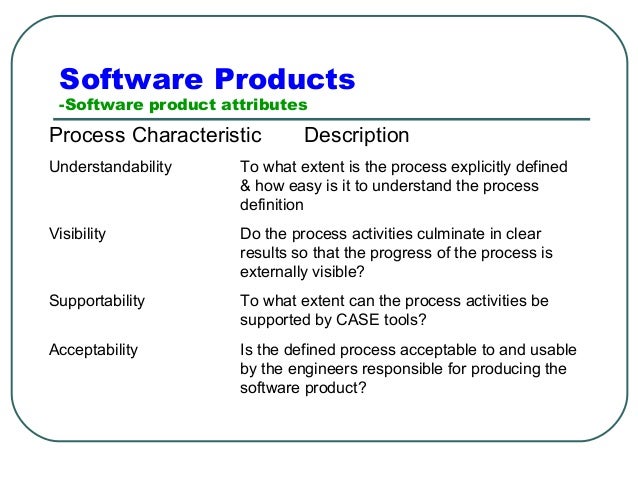 Software Products
-Software product attributes

| Process Characteristic | Description |
|---|---|
| Understandability | To what extent is the process explicitly defined & how easy is it to understand the process definition |
| Visibility | Do the process activities culminate in clear results so that the progress of the process is externally visible? |
| Supportability | To what extent can the process activities be supported by CASE tools? |
| Acceptability | Is the defined process acceptable to and usable by the engineers responsible for producing the software product? |